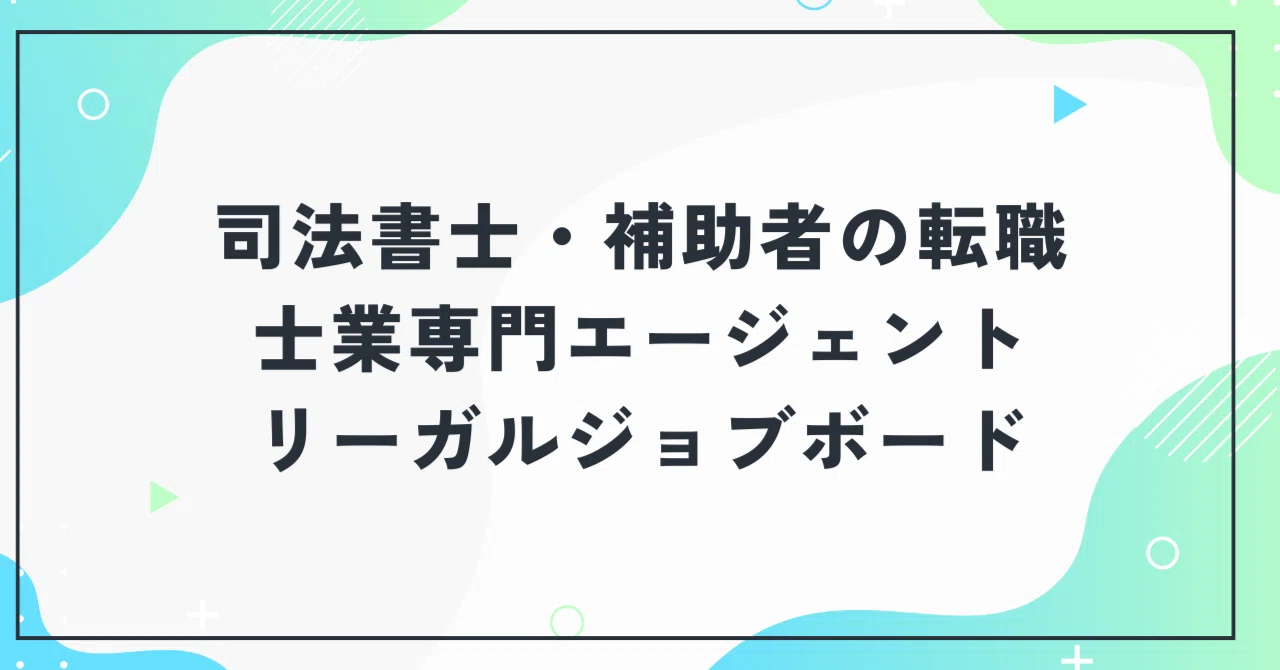 司法書士・補助者の転職
士業専門エージェント
リーガルジョブボード